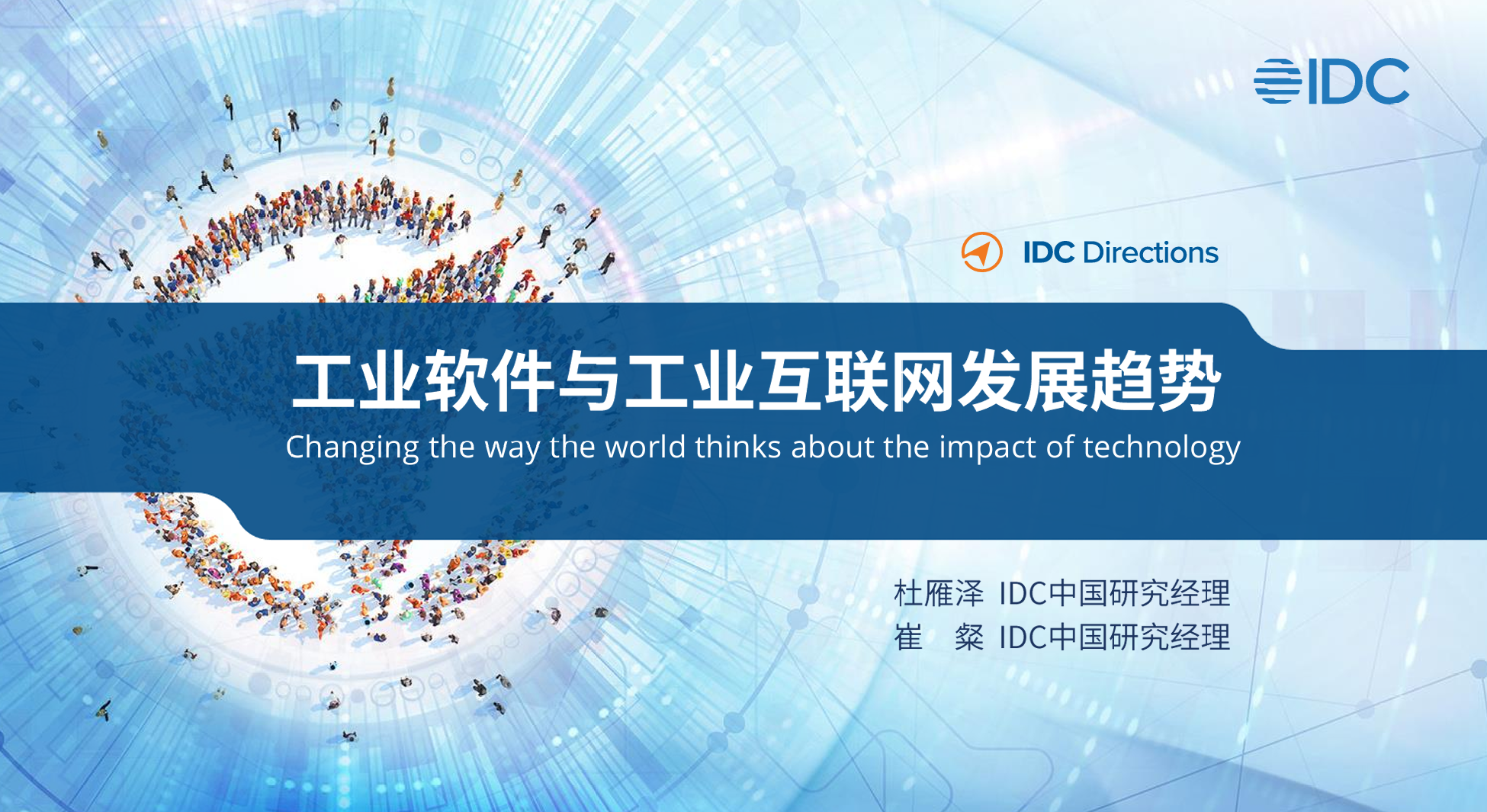 IDC

IDC Directions

工业软件与工业互联网发展趋势

Changing the way the world thinks about the impact of technology

杜雁泽 IDC中国研究经理
崔 粲 IDC中国研究经理